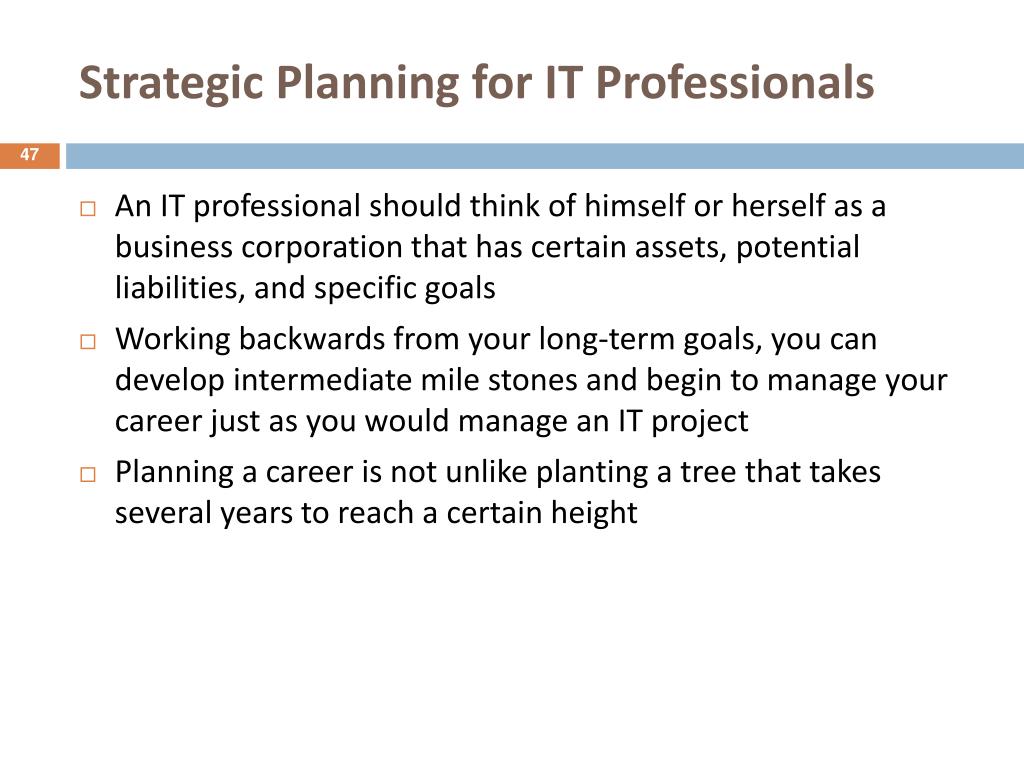 Strategic Planning for IT Professionals

47

□ An IT professional should think of himself or herself as a business corporation that has certain assets, potential liabilities, and specific goals

□ Working backwards from your long-term goals, you can develop intermediate mile stones and begin to manage your career just as you would manage an IT project

□ Planning a career is not unlike planting a tree that takes several years to reach a certain height